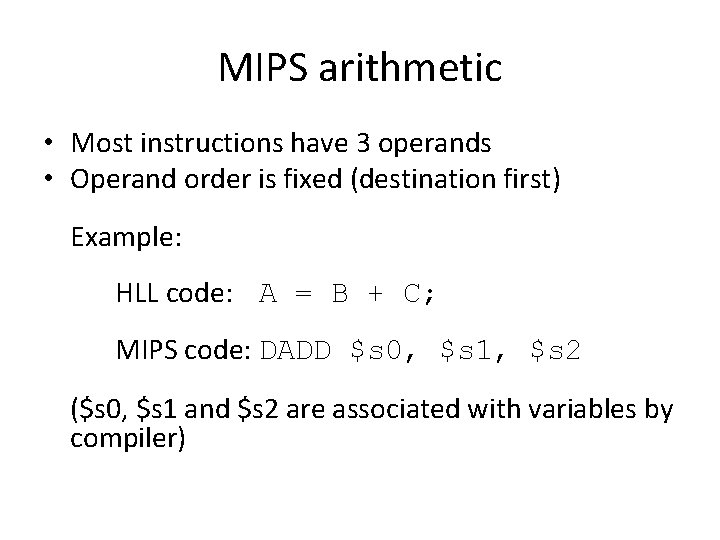 MIPS arithmetic

• Most instructions have 3 operands
• Operand order is fixed (destination first)

Example:

HLL code: A = B + C;

MIPS code: DADD \$s0, \$s1, \$s2

(\$s0, \$s1 and \$s2 are associated with variables by compiler)